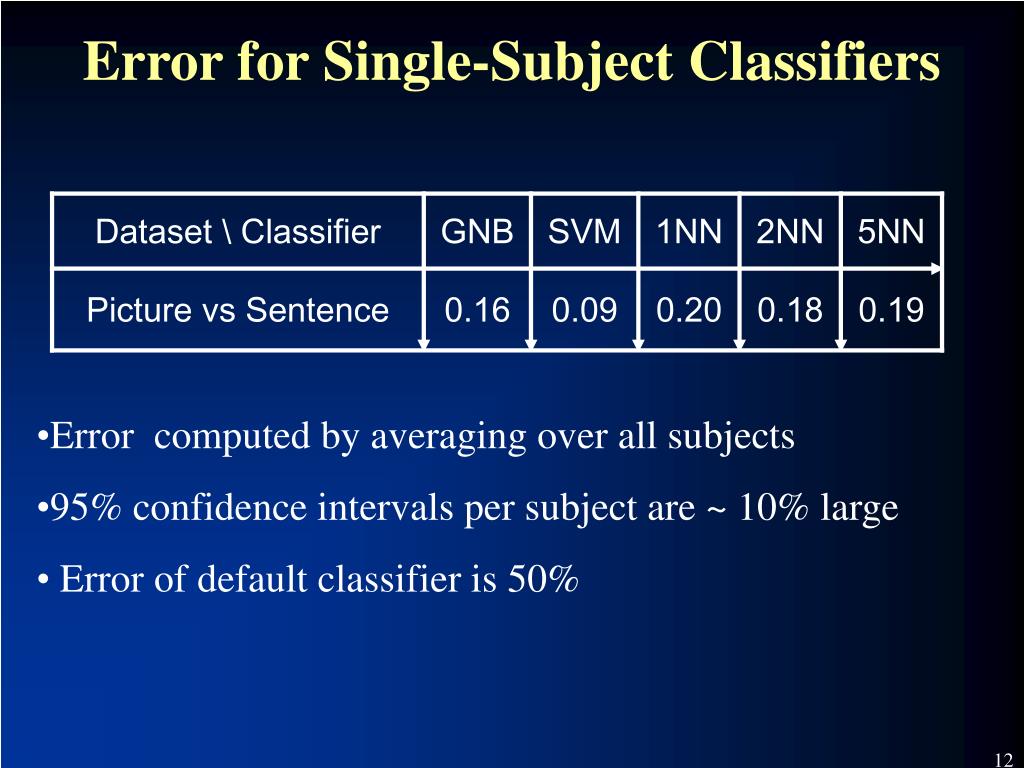 Error for Single-Subject Classifiers

| Dataset \ Classifier | GNB | SVM | 1NN | 2NN | 5NN |
|---|---|---|---|---|---|
| Picture vs Sentence | 0.16 | 0.09 | 0.20 | 0.18 | 0.19 |

•Error computed by averaging over all subjects

•95% confidence intervals per subject are ~ 10% large

• Error of default classifier is 50%

12